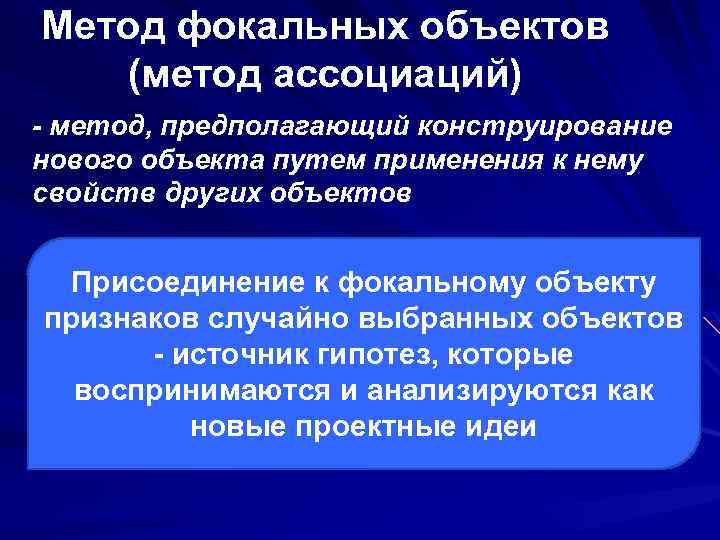 Метод фокальных объектов (метод ассоциаций)

- метод, предполагающий конструирование нового объекта путем применения к нему свойств других объектов

Присоединение к фокальному объекту признаков случайно выбранных объектов - источник гипотез, которые воспринимаются и анализируются как новые проектные идеи